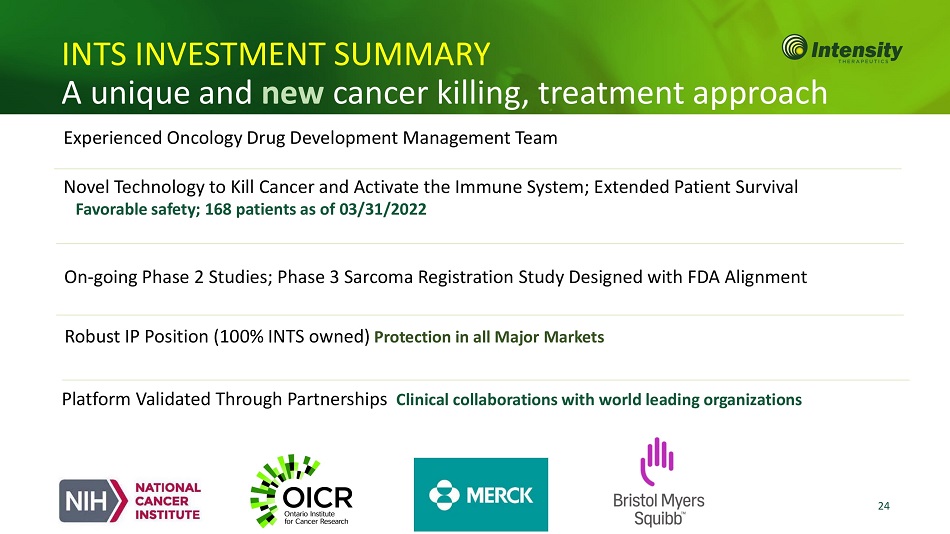 INTS INVESTMENT SUMMARY
A unique and new cancer killing, treatment approach

Intensity THERAPEUTICS

Experienced Oncology Drug Development Management Team

Novel Technology to Kill Cancer and Activate the Immune System; Extended Patient Survival
Favorable safety; 168 patients as of 03/31/2022

On-going Phase 2 Studies; Phase 3 Sarcoma Registration Study Designed with FDA Alignment

Robust IP Position (100% INTS owned) Protection in all Major Markets

Platform Validated Through Partnerships Clinical collaborations with world leading organizations

NIH NATIONAL CANCER INSTITUTE

OICR Ontario Institute for Cancer Research

MERCK

Bristol Myers Squibb™

24